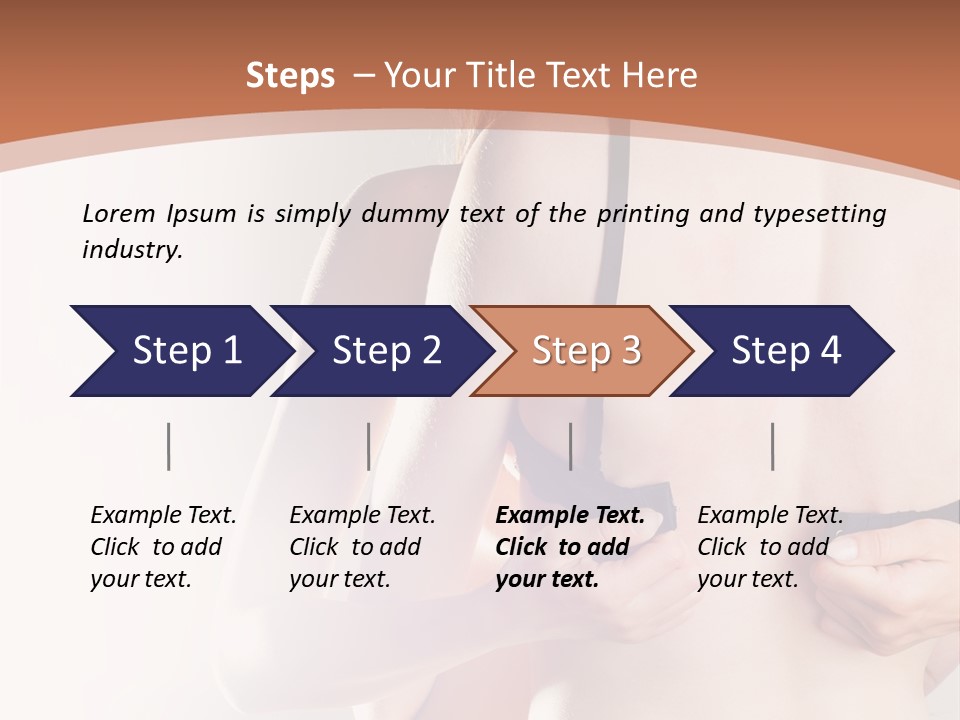 Steps – Your Title Text Here

Lorem Ipsum is simply dummy text of the printing and typesetting industry.

Step 1

Step 2

Step 3

Step 4

Example Text. Click to add your text.

Example Text. Click to add your text.

Example Text. Click to add your text.

Example Text. Click to add your text.